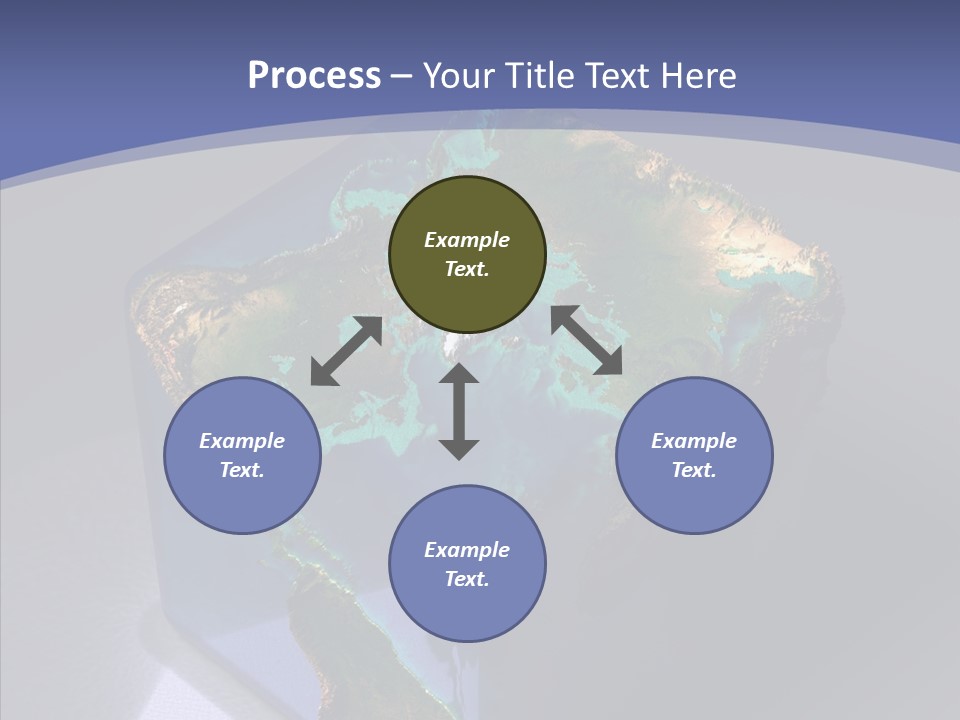 Process – Your Title Text Here

Example Text.

Example Text.

Example Text.

Example Text.